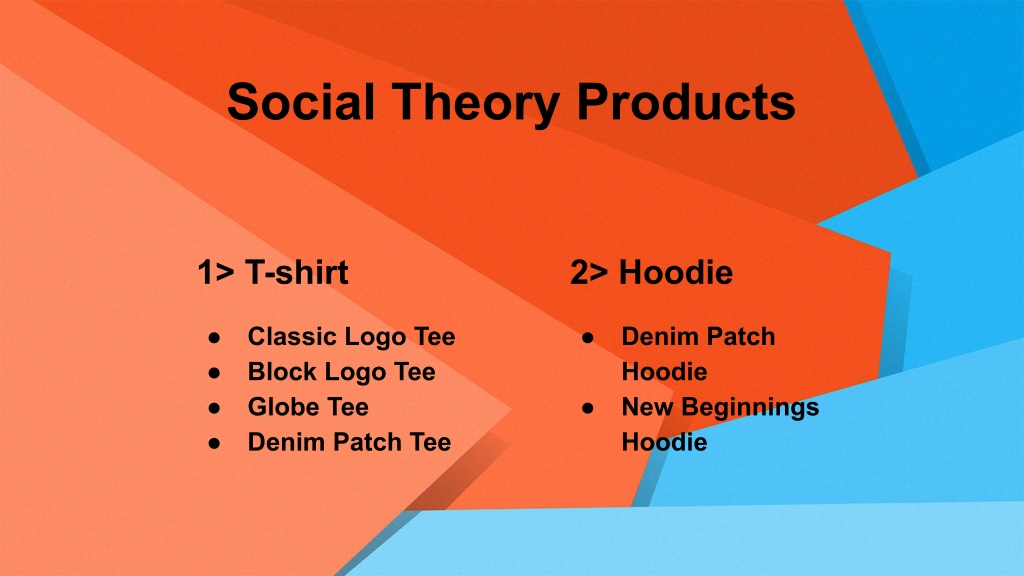 Social Theory Products

1> T-shirt

● Classic Logo Tee
● Block Logo Tee
● Globe Tee
● Denim Patch Tee

2> Hoodie

● Denim Patch Hoodie
● New Beginnings Hoodie